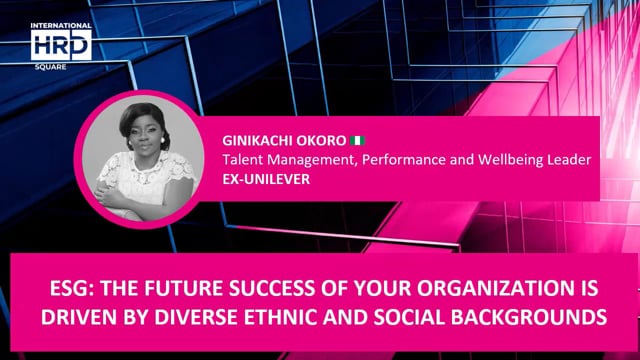 INTERNATIONAL
HRD
SQUARE

GINIKACHI OKORO
Talent Management, Performance and Wellbeing Leader
EX-UNILEVER

ESG: THE FUTURE SUCCESS OF YOUR ORGANIZATION IS DRIVEN BY DIVERSE ETHNIC AND SOCIAL BACKGROUNDS